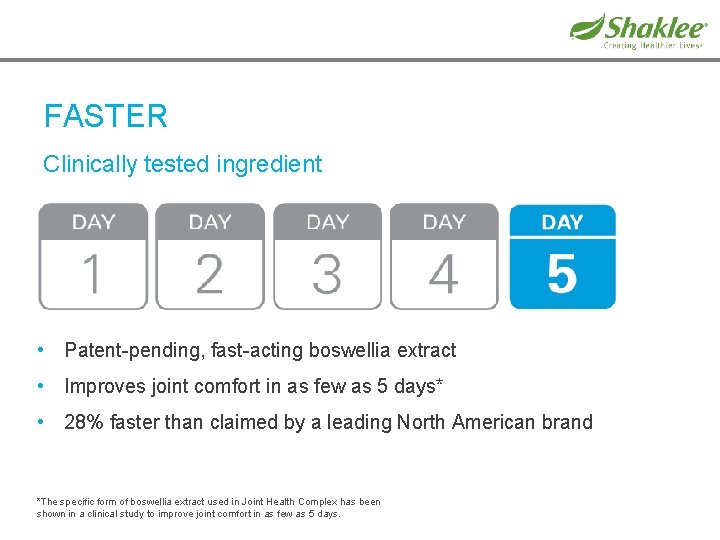 Shaklee®
Creating Healthier Lives®

FASTER

Clinically tested ingredient

DAY 1

DAY 2

DAY 3

DAY 4

DAY 5

• Patent-pending, fast-acting boswellia extract
• Improves joint comfort in as few as 5 days*
• 28% faster than claimed by a leading North American brand

*The specific form of boswellia extract used in Joint Health Complex has been shown in a clinical study to improve joint comfort in as few as 5 days.